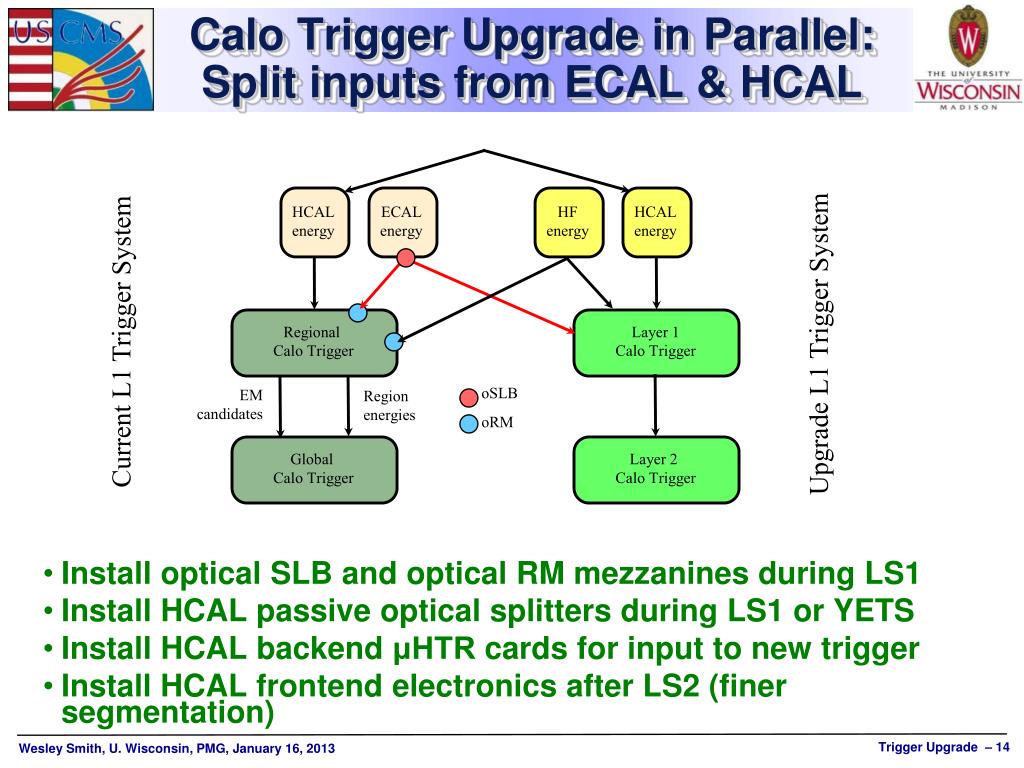 US CMS

Calo Trigger Upgrade in Parallel: Split inputs from ECAL & HCAL

THE UNIVERSITY WISCONSIN MADISON

Current L1 Trigger System

HCAL energy

ECAL energy

HF energy

HCAL energy

Regional Calo Trigger

Layer 1 Calo Trigger

EM candidates

Region energies

oSLB

oRM

Global Calo Trigger

Layer 2 Calo Trigger

Upgrade L1 Trigger System

• Install optical SLB and optical RM mezzanines during LS1
• Install HCAL passive optical splitters during LS1 or YETS
• Install HCAL backend μHTR cards for input to new trigger
• Install HCAL frontend electronics after LS2 (finer segmentation)

Wesley Smith, U. Wisconsin, PMG, January 16, 2013

Trigger Upgrade – 14